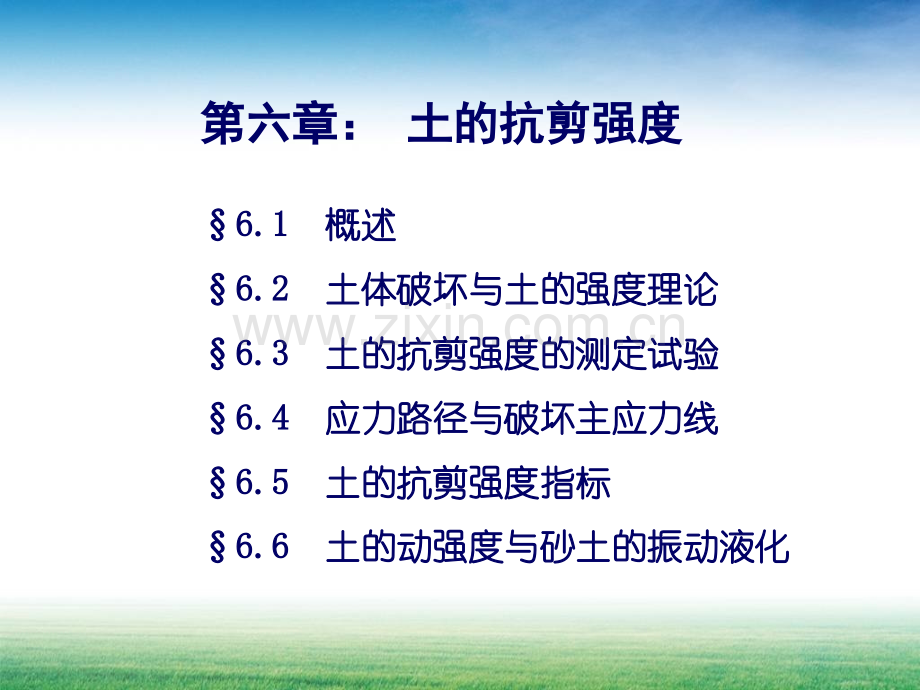 第六章： 土的抗剪强度

§6.1 概述

§6.2 土体破坏与土的强度理论

§6.3 土的抗剪强度的测定试验

§6.4 应力路径与破坏主应力线

§6.5 土的抗剪强度指标

§6.6 土的动强度与砂土的振动液化

www.zixin.com.cn